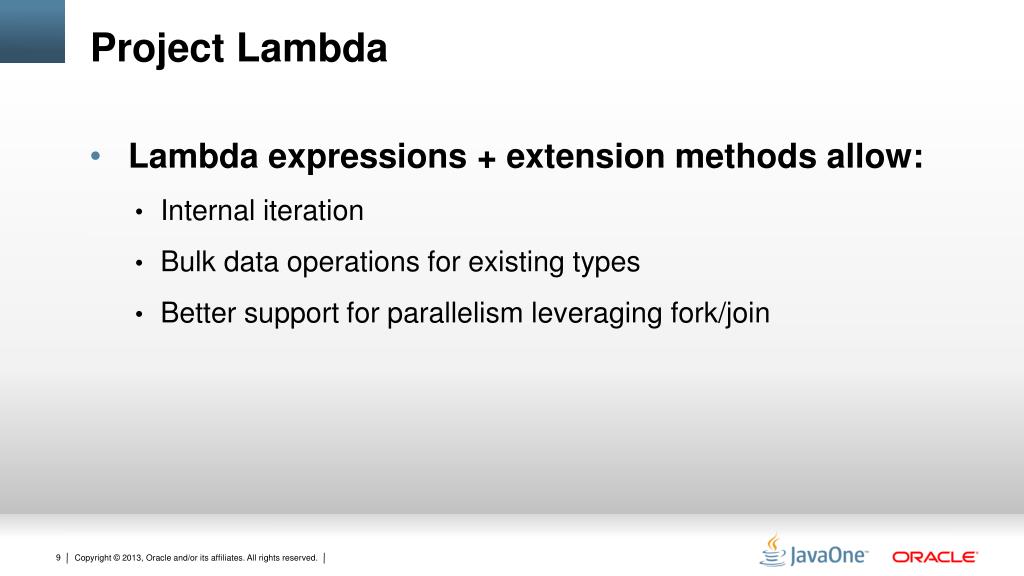 Project Lambda

• Lambda expressions + extension methods allow:
  • Internal iteration
  • Bulk data operations for existing types
  • Better support for parallelism leveraging fork/join

9 | Copyright © 2013, Oracle and/or its affiliates. All rights reserved. |

JavaOne ORACLE